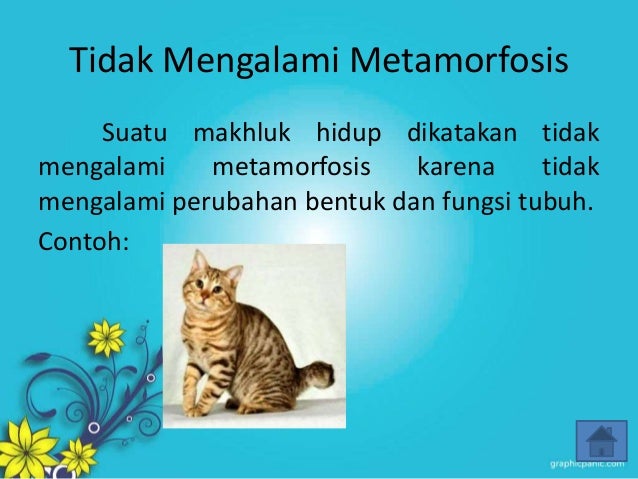 Tidak Mengalami Metamorfosis

Suatu makhluk hidup dikatakan tidak mengalami metamorfosis karena tidak mengalami perubahan bentuk dan fungsi tubuh.

Contoh:

graphicpanic.com